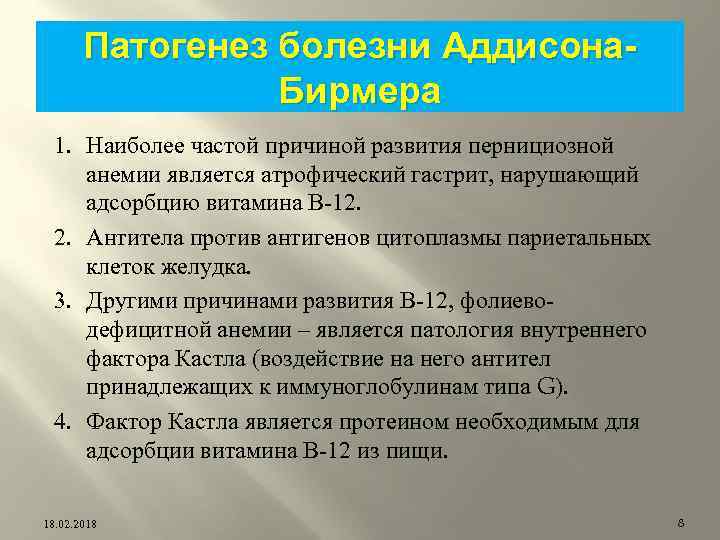 Патогенез болезни Аддисона-Бирмера

1. Наиболее частой причиной развития пернициозной анемии является атрофический гастрит, нарушающий адсорбцию витамина В-12.
2. Антитела против антигенов цитоплазмы париетальных клеток желудка.
3. Другими причинами развития В-12, фолиево-дефицитной анемии – является патология внутреннего фактора Кастла (воздействие на него антител принадлежащих к иммуноглобулинам типа G).
4. Фактор Кастла является протеином необходимым для адсорбции витамина В-12 из пищи.

18.02.2018

8